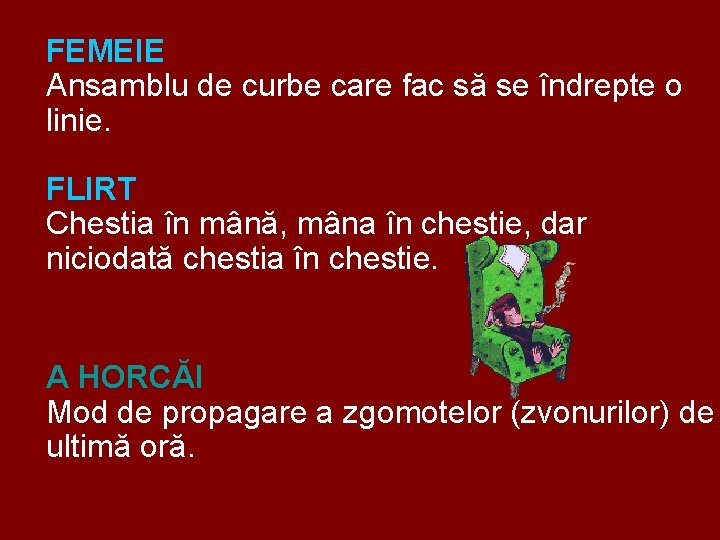 FEMEIE
Ansamblu de curbe care fac să se îndrepte o linie.

FLIRT
Chestia în mână, mâna în chestie, dar niciodată chestia în chestie.

A HORCĂI
Mod de propagare a zgomotelor (zvonurilor) de ultimă oră.